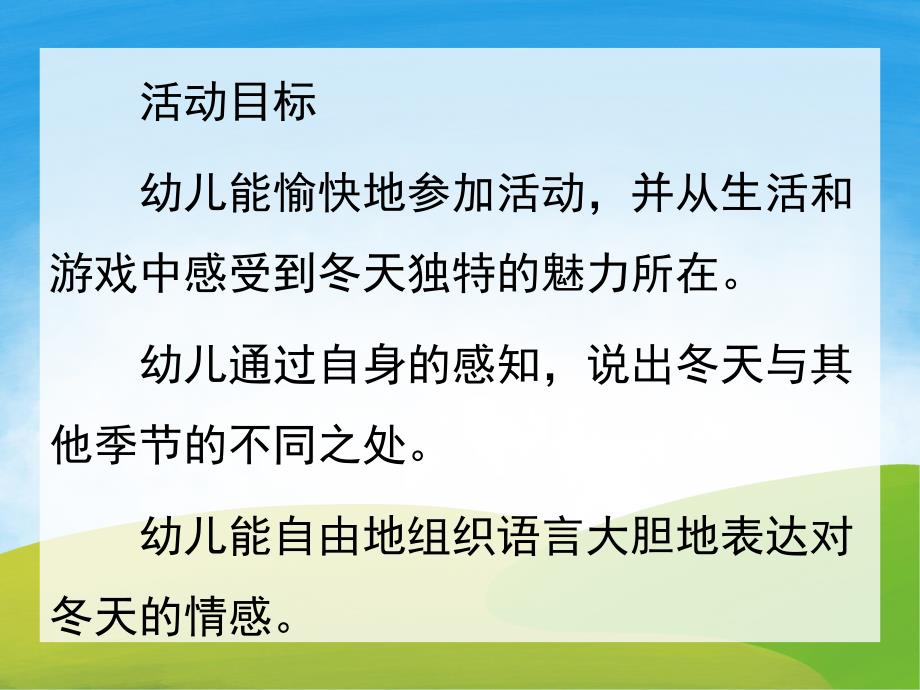 活动目标

幼儿能愉快地参加活动，并从生活和游戏中感受到冬天独特的魅力所在。

幼儿通过自身的感知，说出冬天与其他季节的不同之处。

幼儿能自由地组织语言大胆地表达对冬天的情感。